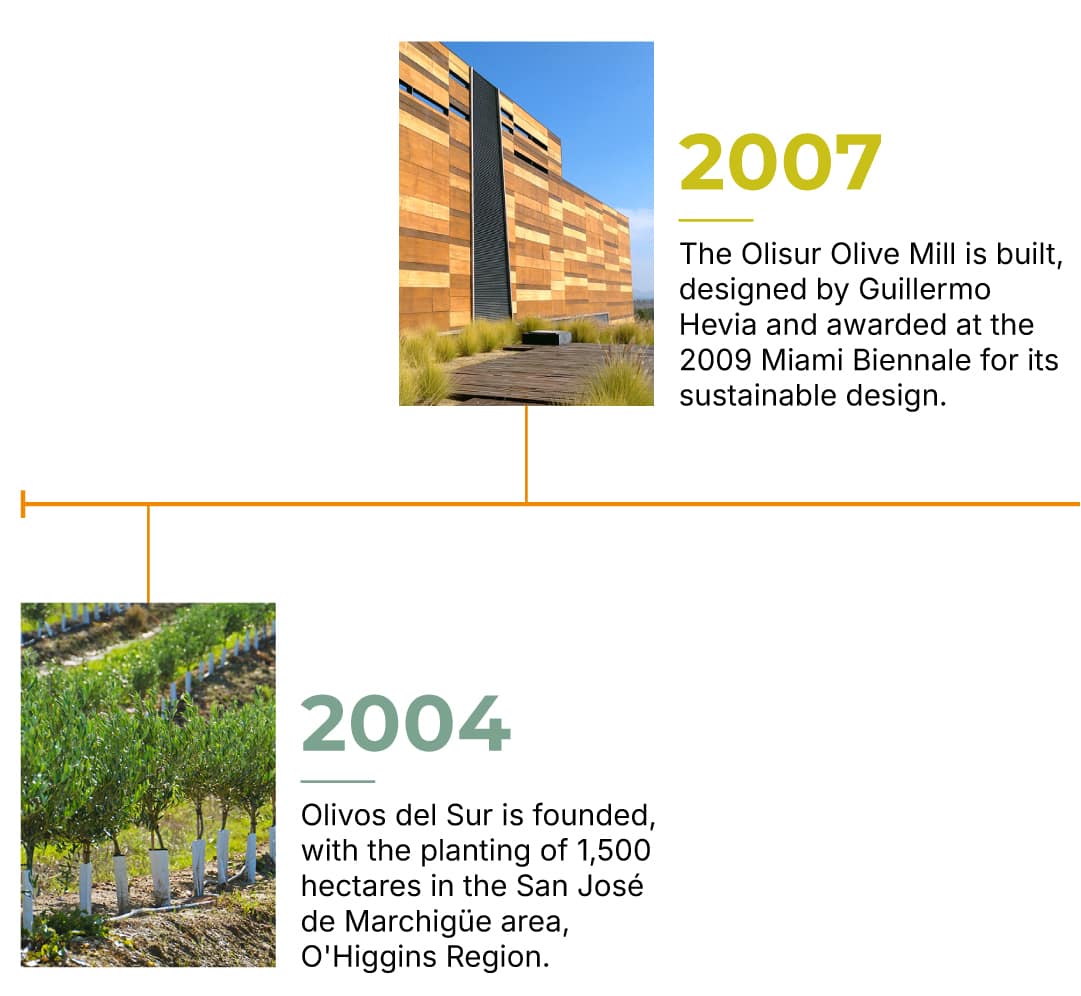 2007

The Olisur Olive Mill is built, designed by Guillermo Hevia and awarded at the 2009 Miami Biennale for its sustainable design.

2004

Olivos del Sur is founded, with the planting of 1,500 hectares in the San José de Marchigüe area, O'Higgins Region.